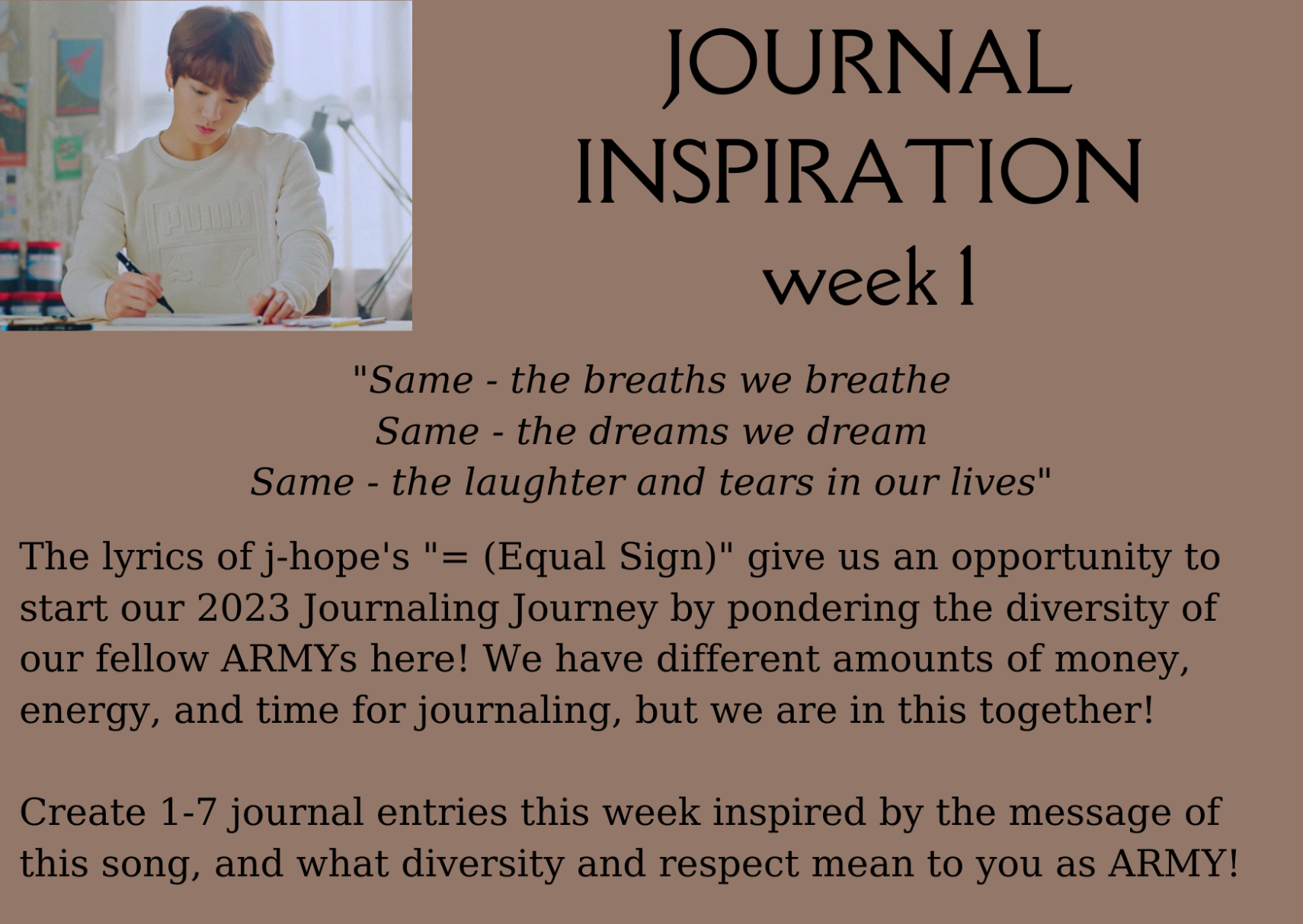 PUMA

JOURNAL INSPIRATION
week 1

"Same - the breaths we breathe
Same - the dreams we dream
Same - the laughter and tears in our lives"

The lyrics of j-hope's "= (Equal Sign)" give us an opportunity to start our 2023 Journaling Journey by pondering the diversity of our fellow ARMYs here! We have different amounts of money, energy, and time for journaling, but we are in this together!

Create 1-7 journal entries this week inspired by the message of this song, and what diversity and respect mean to you as ARMY!